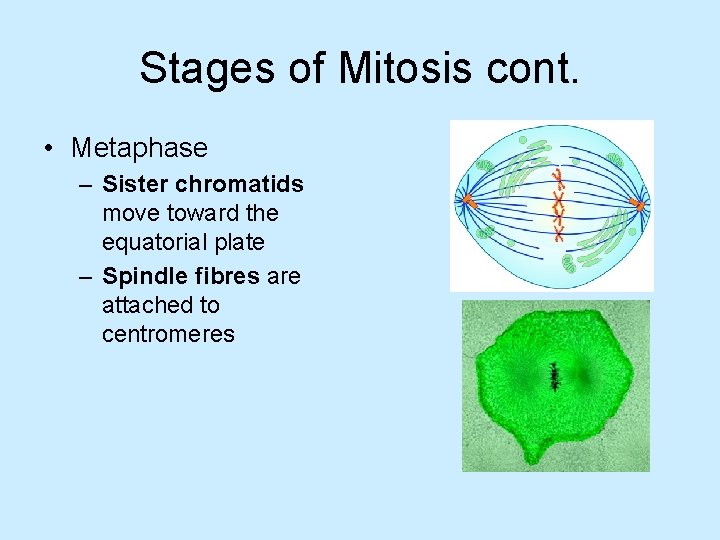 Stages of Mitosis cont.

• Metaphase
– Sister chromatids move toward the equatorial plate
– Spindle fibres are attached to centromeres